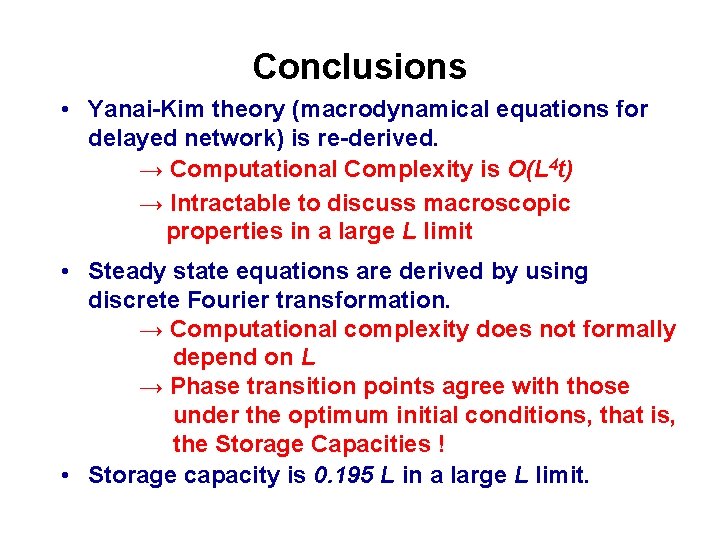 Conclusions

• Yanai-Kim theory (macrodynamical equations for delayed network) is re-derived.
→ Computational Complexity is $O(L^4t)$
→ Intractable to discuss macroscopic properties in a large $L$ limit

• Steady state equations are derived by using discrete Fourier transformation.
→ Computational complexity does not formally depend on $L$
→ Phase transition points agree with those under the optimum initial conditions, that is, the Storage Capacities !

• Storage capacity is $0.195\ L$ in a large $L$ limit.